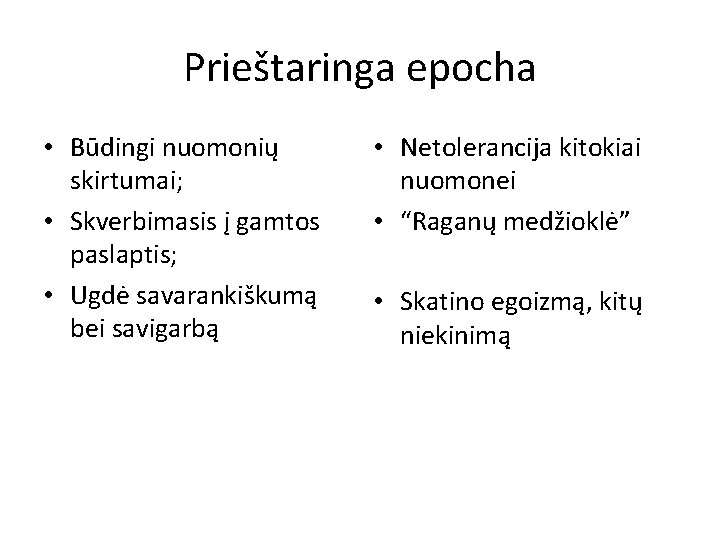 Prieštaringa epocha

• Būdingi nuomonių skirtumai;
• Skverbimasis į gamtos paslaptis;
• Ugdė savarankiškumą bei savigarbą

• Netolerancija kitokiai nuomonei
• “Raganų medžioklė”
• Skatino egoizmą, kitų niekinimą